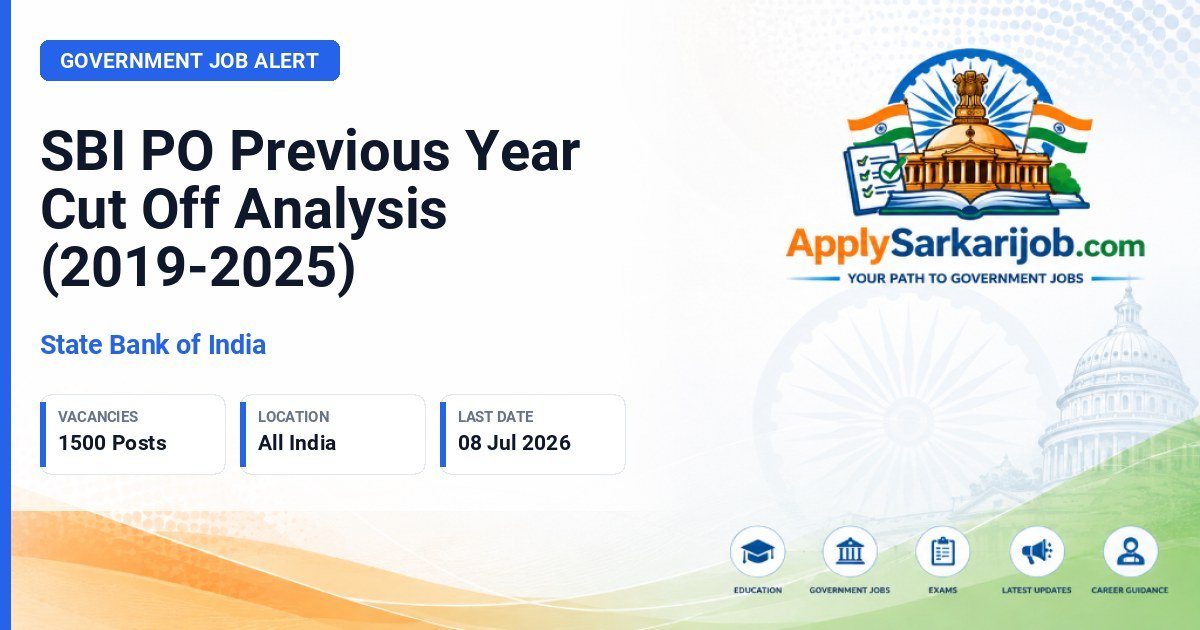 GOVERNMENT JOB ALERT

SBI PO Previous Year Cut Off Analysis (2019-2025)

State Bank of India

VACANCIES
1500 Posts

LOCATION
All India

LAST DATE
08 Jul 2026

ApplySarkarijob.com
YOUR PATH TO GOVERNMENT JOBS

EDUCATION
GOVERNMENT JOBS
EXAMS
LATEST UPDATES
CAREER GUIDANCE